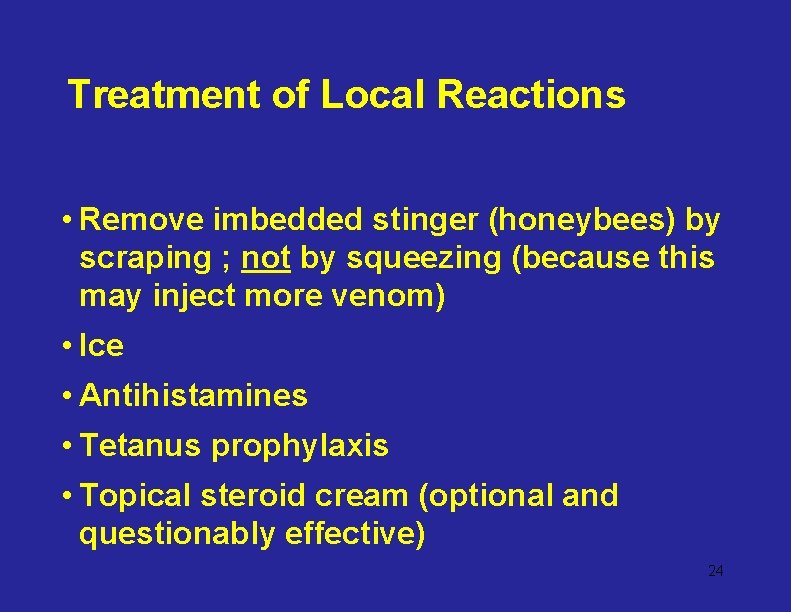 Treatment of Local Reactions

• Remove imbedded stinger (honeybees) by scraping ; not by squeezing (because this may inject more venom)

• Ice

• Antihistamines

• Tetanus prophylaxis

• Topical steroid cream (optional and questionably effective)

24